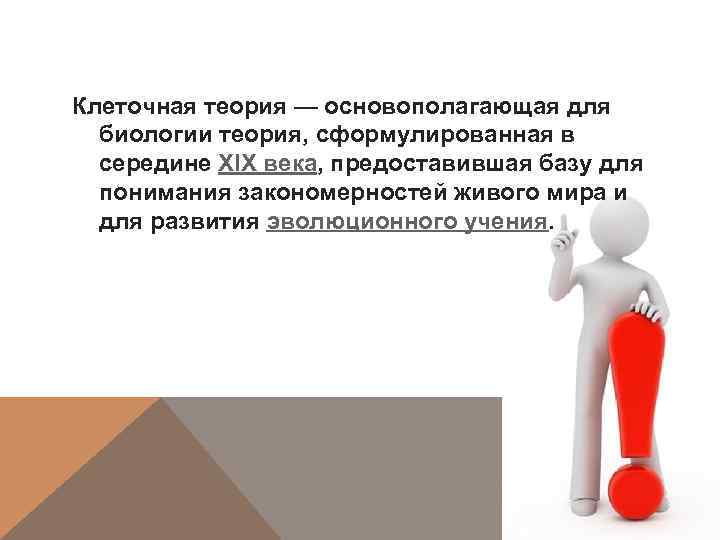 Клеточная теория — основополагающая для биологии теория, сформулированная в середине XIX века, предоставившая базу для понимания закономерностей живого мира и для развития эволюционного учения.